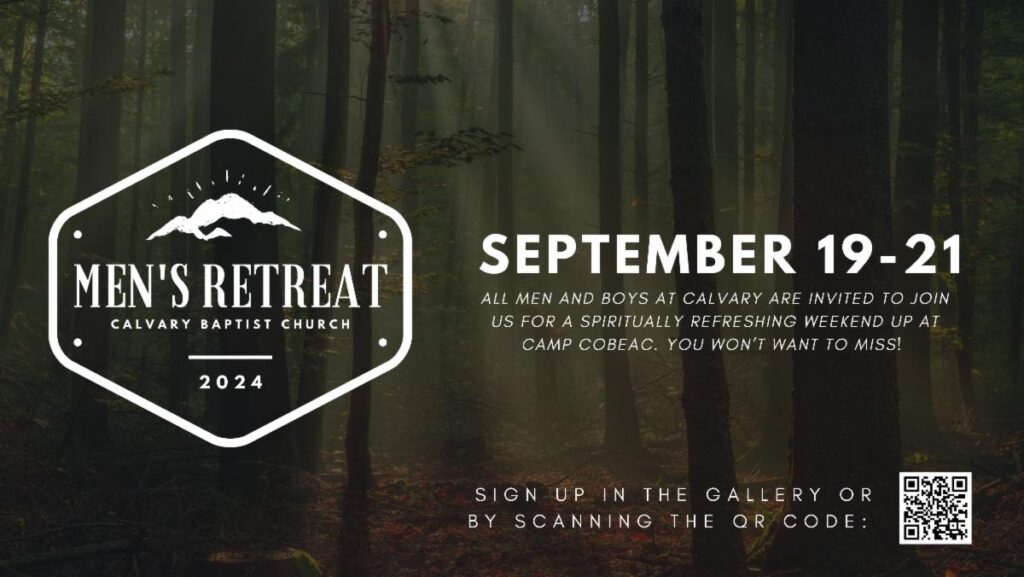 MEN'S RETREAT
CALVARY BAPTIST CHURCH
2024

SEPTEMBER 19-21

ALL MEN AND BOYS AT CALVARY ARE INVITED TO JOIN US FOR A SPIRITUALLY REFRESHING WEEKEND UP AT CAMP COBEAC. YOU WON'T WANT TO MISS!

SIGN UP IN THE GALLERY OR BY SCANNING THE QR CODE: